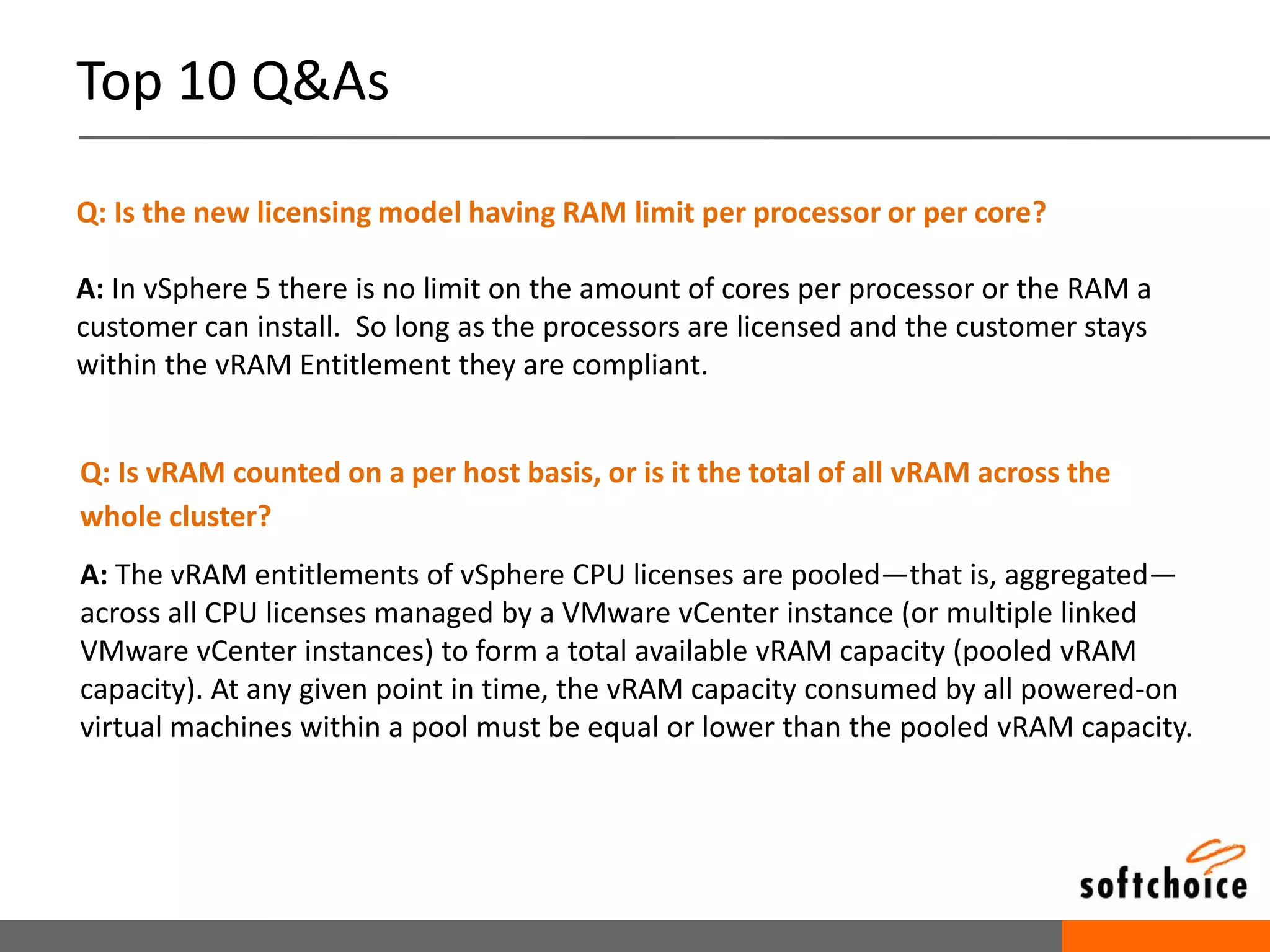 Top 10 Q&As

Q: Is the new licensing model having RAM limit per processor or per core?

A: In vSphere 5 there is no limit on the amount of cores per processor or the RAM a customer can install.  So long as the processors are licensed and the customer stays within the vRAM Entitlement they are compliant.

Q: Is vRAM counted on a per host basis, or is it the total of all vRAM across the whole cluster?

A: The vRAM entitlements of vSphere CPU licenses are pooled—that is, aggregated—across all CPU licenses managed by a VMware vCenter instance (or multiple linked VMware vCenter instances) to form a total available vRAM capacity (pooled vRAM capacity). At any given point in time, the vRAM capacity consumed by all powered-on virtual machines within a pool must be equal or lower than the pooled vRAM capacity.

softchoice